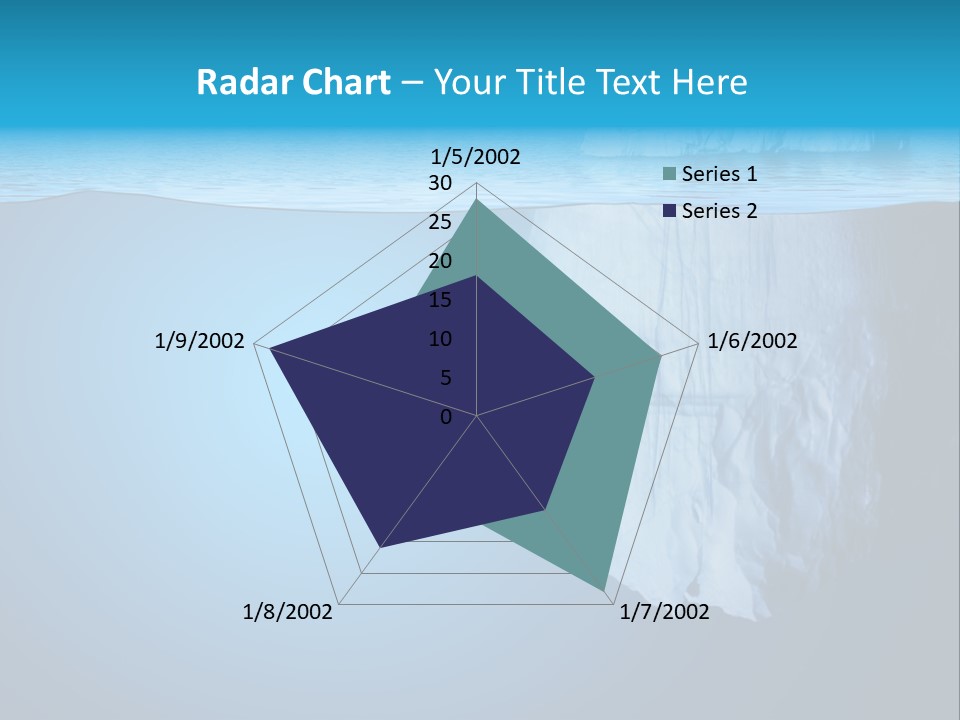 Radar Chart – Your Title Text Here

1/5/2002
30
25
20
15
10
5
0
1/6/2002
1/7/2002
1/8/2002
1/9/2002

Series 1
Series 2